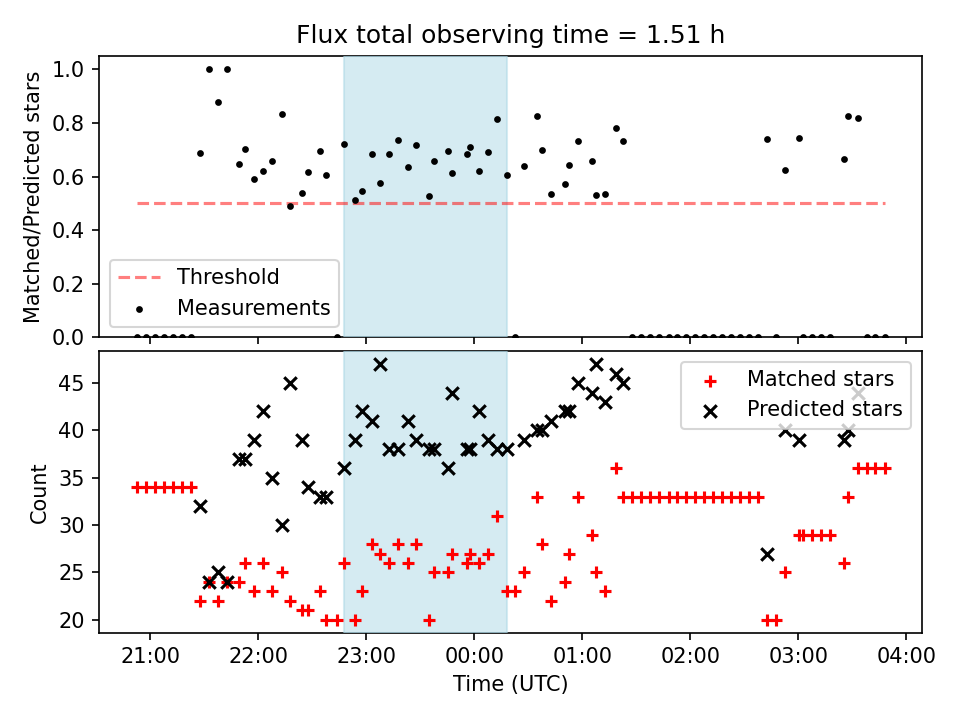 Flux total observing time = 1.51 h

Matched/Predicted stars

1.0
0.8
0.6
0.4
0.2
0.0

Threshold
Measurements

Count

45
40
35
30
25
20

Matched stars
Predicted stars

21:00 22:00 23:00 00:00 01:00 02:00 03:00 04:00

Time (UTC)